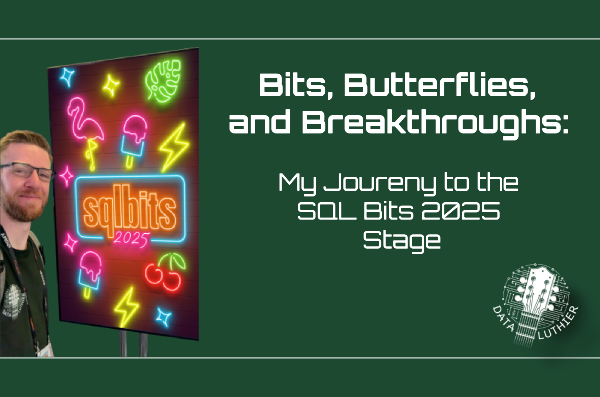 sqlbits
2025

Bits, Butterflies, and Breakthroughs:

My Joureny to the SQL Bits 2025 Stage

DATA LUTHIER